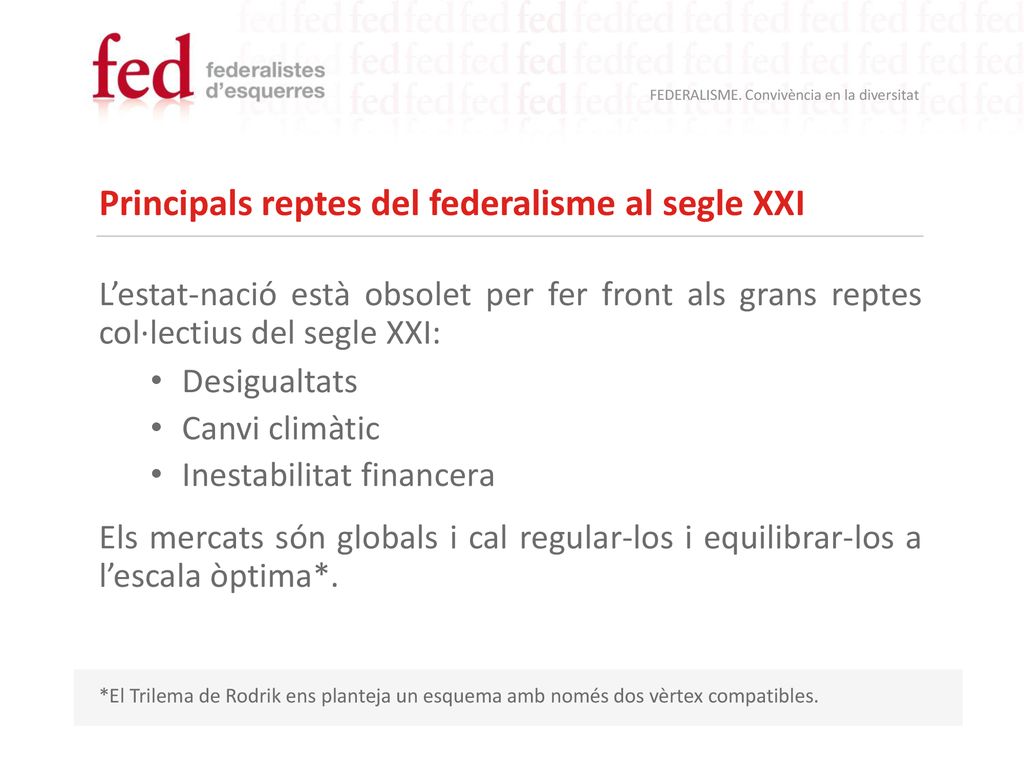 fed federalistes d'esquerres

FEDERALISME. Convivència en la diversitat

Principals reptes del federalisme al segle XXI

L'estat-nació està obsolet per fer front als grans reptes col·lectius del segle XXI:

• Desigualtats
• Canvi climàtic
• Inestabilitat financera

Els mercats són globals i cal regular-los i equilibrar-los a l'escala òptima*.

*El Trilema de Rodrik ens planteja un esquema amb només dos vèrtex compatibles.